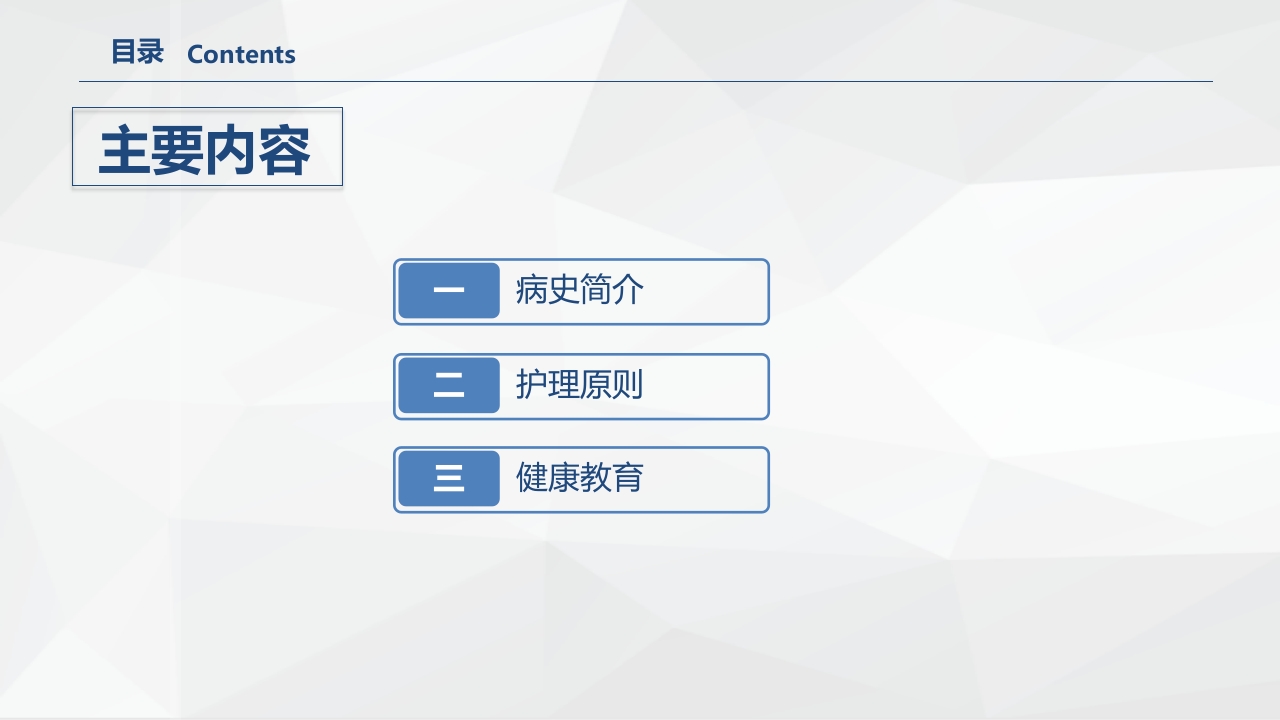 目录 Contents

主要内容

一 病史简介

二 护理原则

三 健康教育